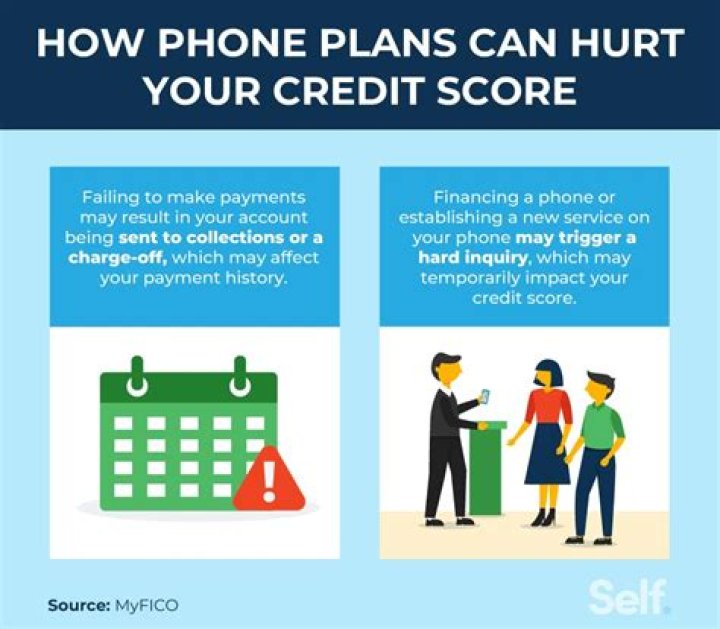 HOW PHONE PLANS CAN HURT YOUR CREDIT SCORE

Failing to make payments may result in your account being sent to collections or a charge-off, which may affect your payment history.

Financing a phone or establishing a new service on your phone may trigger a hard inquiry, which may temporarily impact your credit score.

Source: MyFICO

Self.